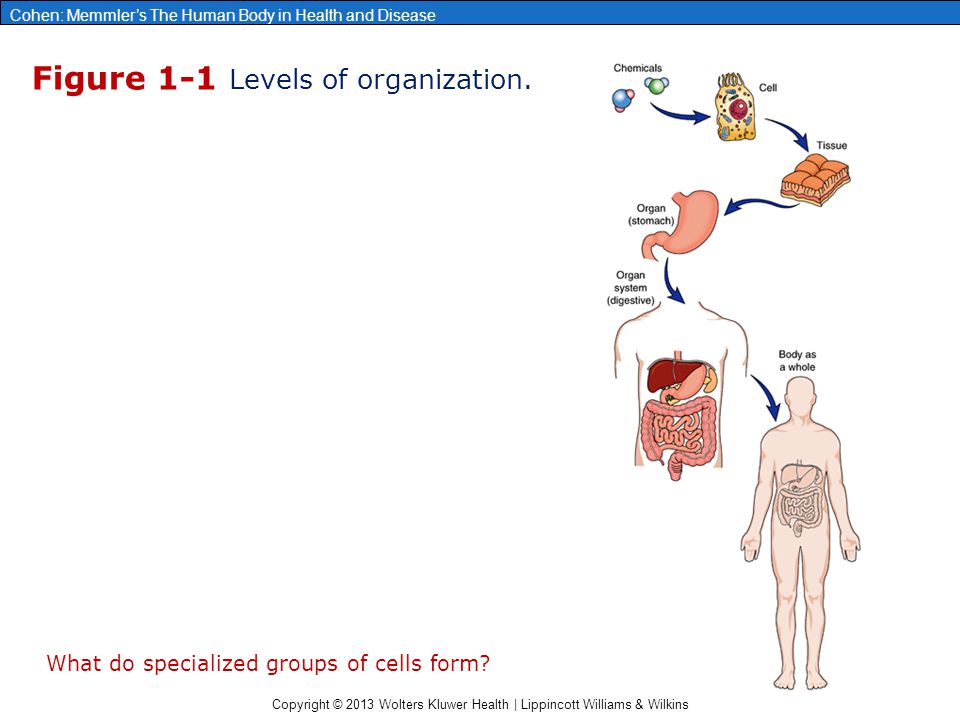 Cohen: Memmler's The Human Body in Health and Disease

Figure 1-1 Levels of organization.

Chemicals

Cell

Tissue

Organ (stomach)

Organ system (digestive)

Body as a whole

What do specialized groups of cells form?

Copyright © 2013 Wolters Kluwer Health | Lippincott Williams & Wilkins